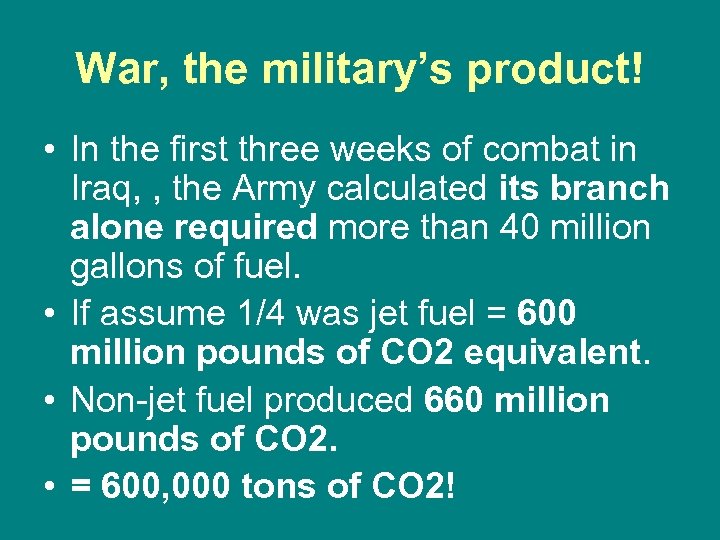 War, the military's product!

• In the first three weeks of combat in Iraq, , the Army calculated its branch alone required more than 40 million gallons of fuel.

• If assume 1/4 was jet fuel = 600 million pounds of CO2 equivalent.

• Non-jet fuel produced 660 million pounds of CO2.

• = 600,000 tons of CO2!